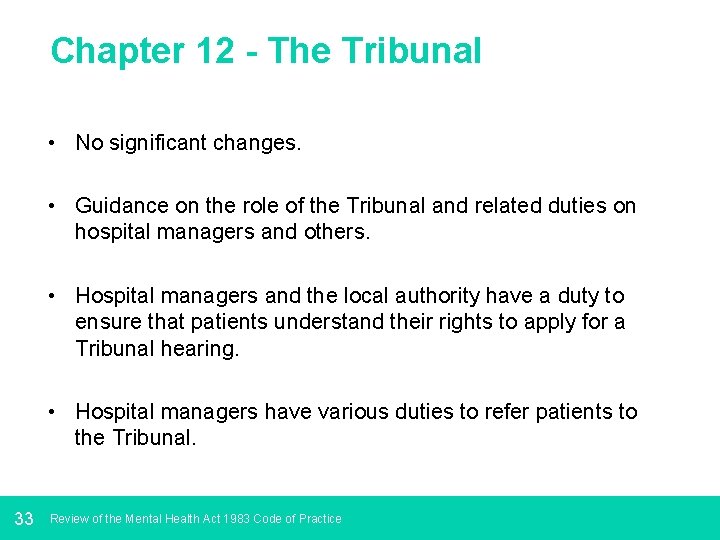 Chapter 12 - The Tribunal

• No significant changes.

• Guidance on the role of the Tribunal and related duties on hospital managers and others.

• Hospital managers and the local authority have a duty to ensure that patients understand their rights to apply for a Tribunal hearing.

• Hospital managers have various duties to refer patients to the Tribunal.

33 Review of the Mental Health Act 1983 Code of Practice